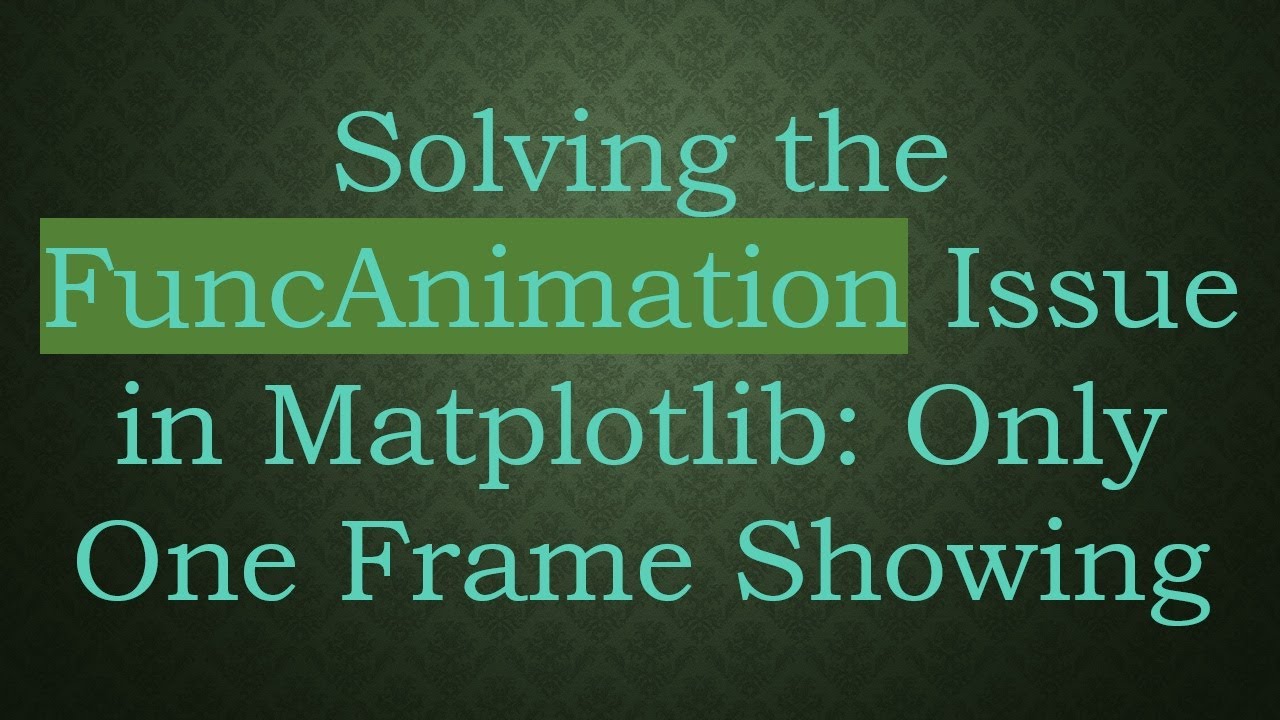 Solving the FuncAnimation Issue in Matplotlib: Only One Frame Showing